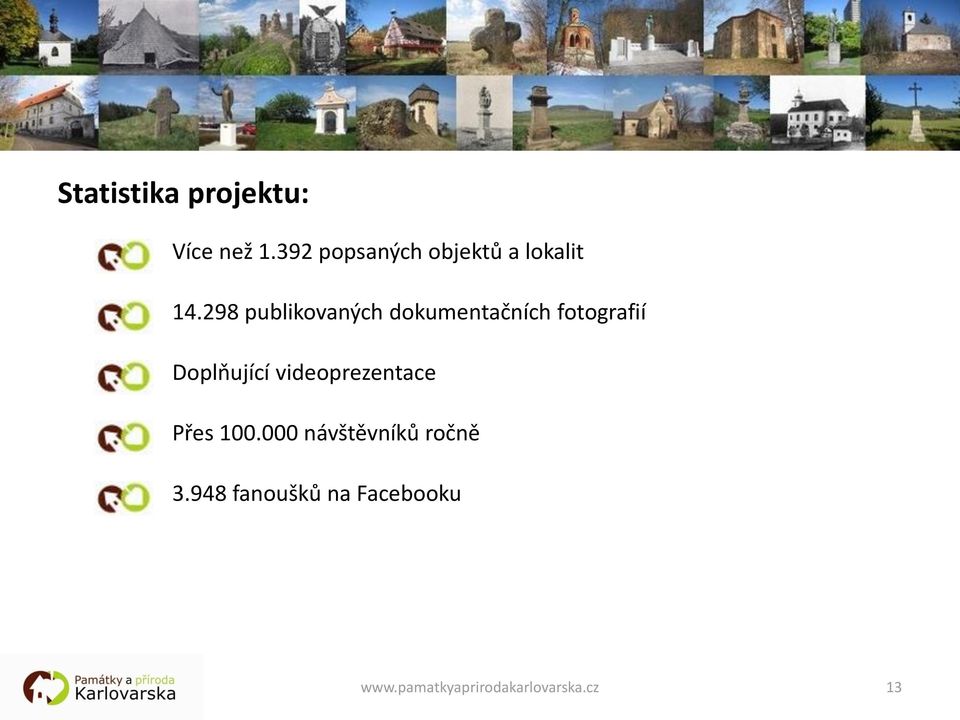 Statistika projektu:

Více než 1.392 popsaných objektů a lokalit

14.298 publikovaných dokumentačních fotografií

Doplňující videoprezentace

Přes 100.000 návštěvníků ročně

3.948 fanoušků na Facebooku

Památky a příroda Karlovarska

www.pamatkyaprirodakarlovarska.cz

13